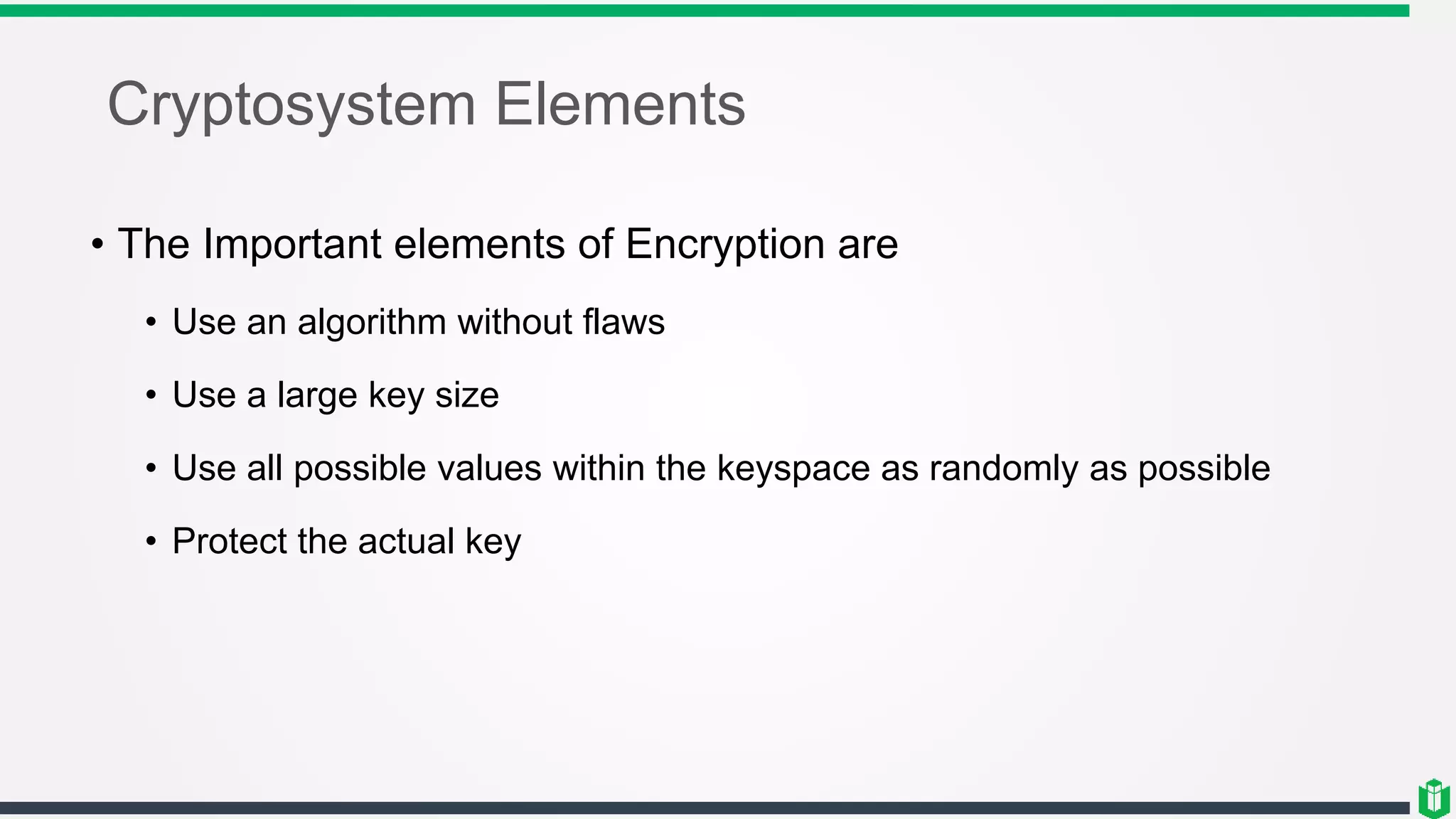 Cryptosystem Elements

• The Important elements of Encryption are

• Use an algorithm without flaws

• Use a large key size

• Use all possible values within the keyspace as randomly as possible

• Protect the actual key